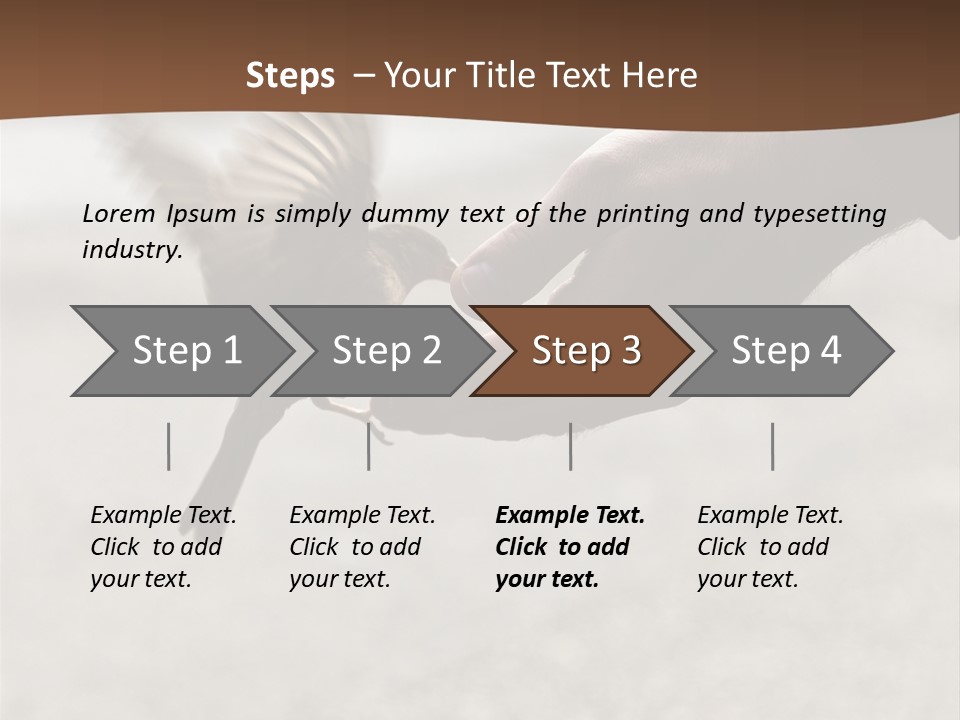 Steps – Your Title Text Here

Lorem Ipsum is simply dummy text of the printing and typesetting industry.

Step 1

Step 2

Step 3

Step 4

Example Text. Click to add your text.

Example Text. Click to add your text.

Example Text. Click to add your text.

Example Text. Click to add your text.